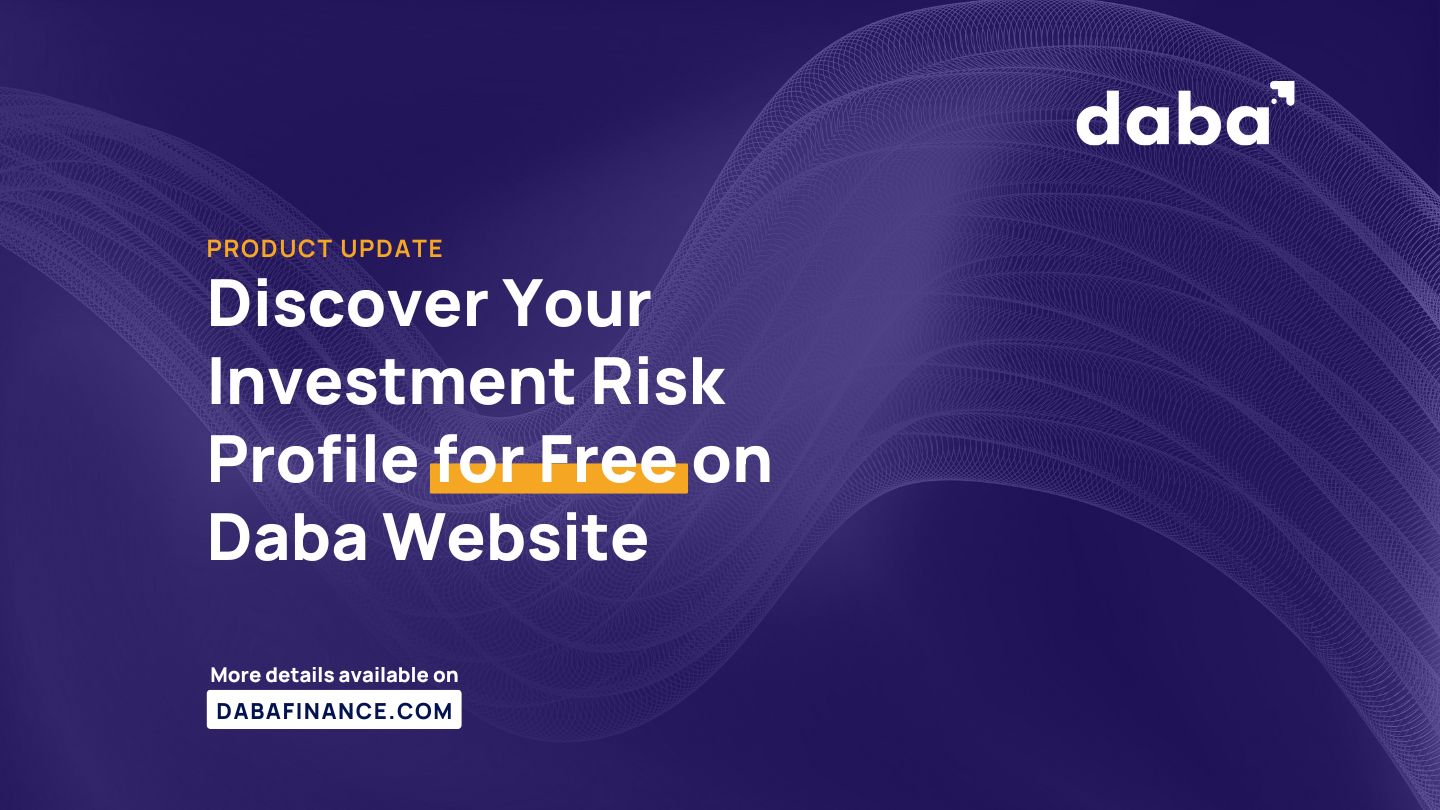 daba

PRODUCT UPDATE

Discover Your Investment Risk Profile for Free on Daba Website

More details available on

DABAFINANCE.COM